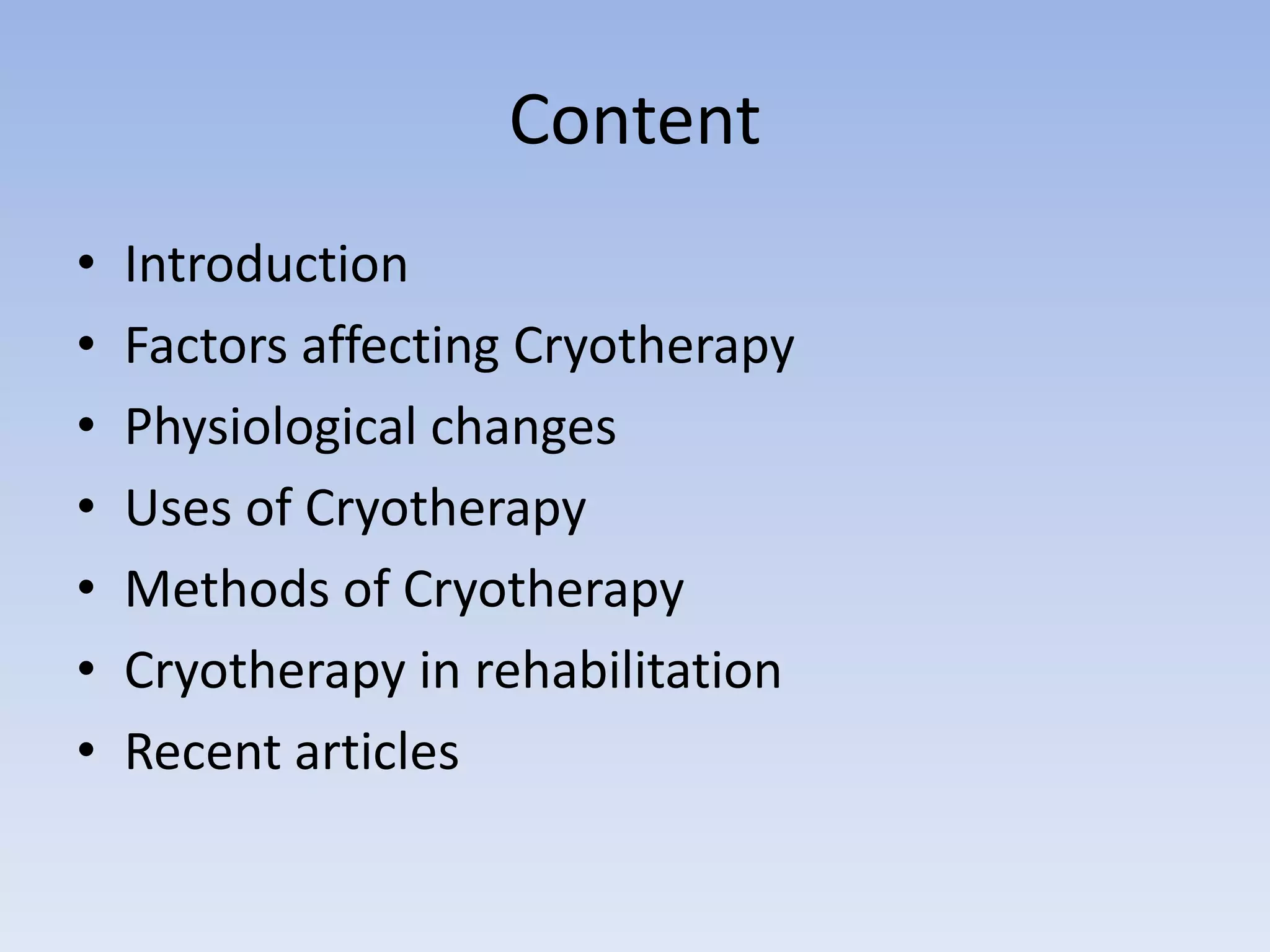 Content

• Introduction
• Factors affecting Cryotherapy
• Physiological changes
• Uses of Cryotherapy
• Methods of Cryotherapy
• Cryotherapy in rehabilitation
• Recent articles